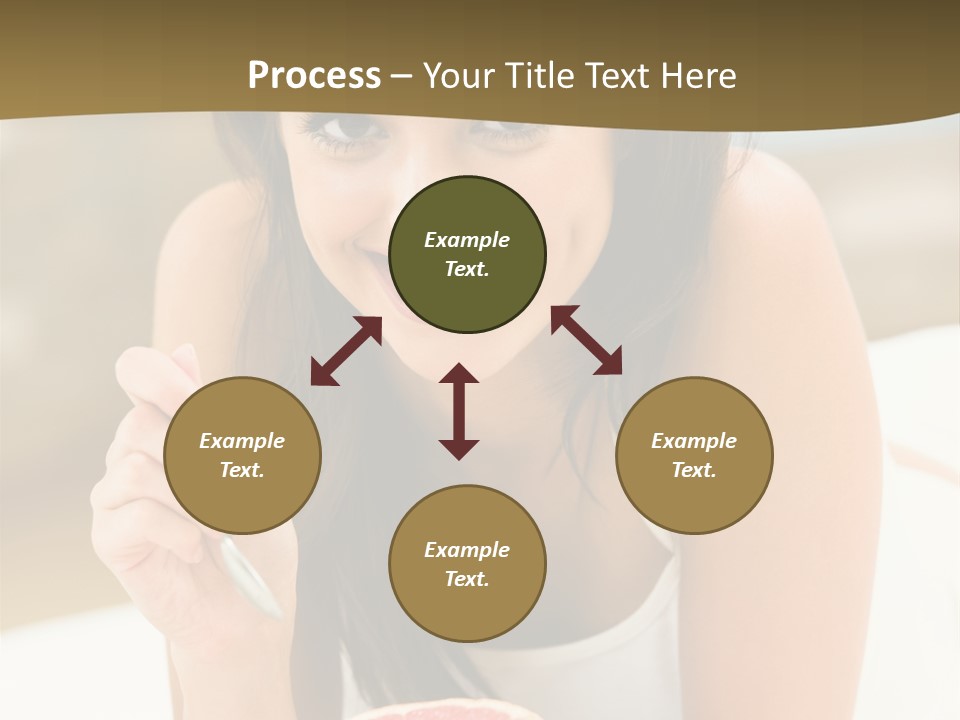 Process – Your Title Text Here

Example Text.

Example Text.

Example Text.

Example Text.